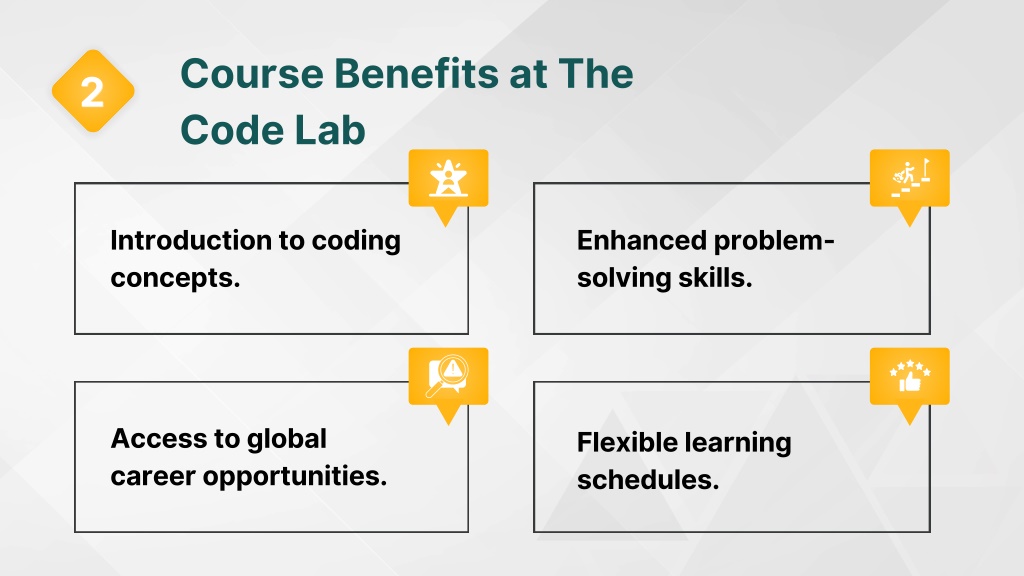 2

Course Benefits at The Code Lab

Introduction to coding concepts.

Enhanced problem-solving skills.

Access to global career opportunities.

Flexible learning schedules.